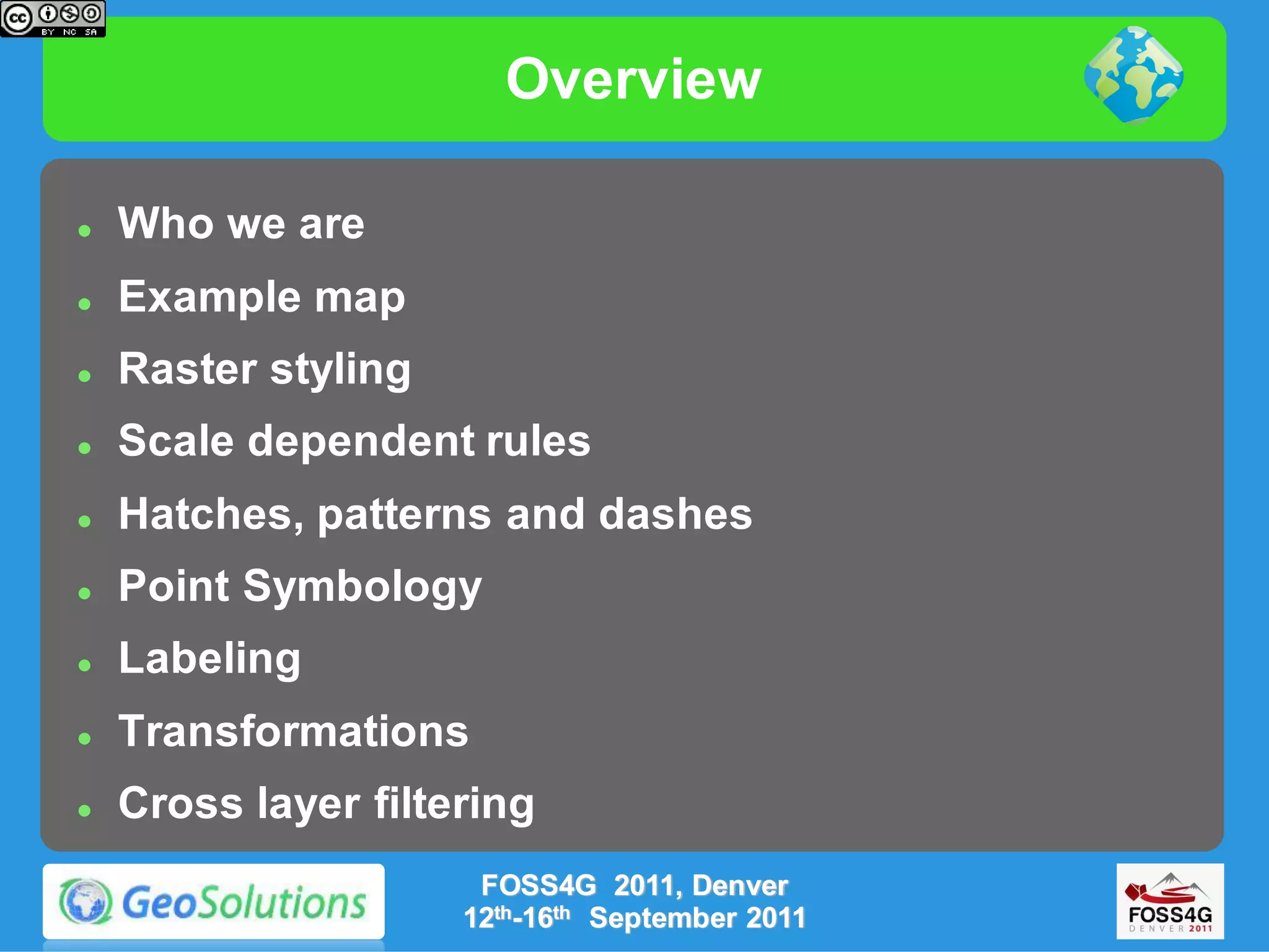 cc BY NC SA

Overview

- Who we are
- Example map
- Raster styling
- Scale dependent rules
- Hatches, patterns and dashes
- Point Symbology
- Labeling
- Transformations
- Cross layer filtering

GeoSolutions

FOSS4G 2011, Denver
12$^{th}$-16$^{th}$ September 2011

FOSS4G
DENVER 2011